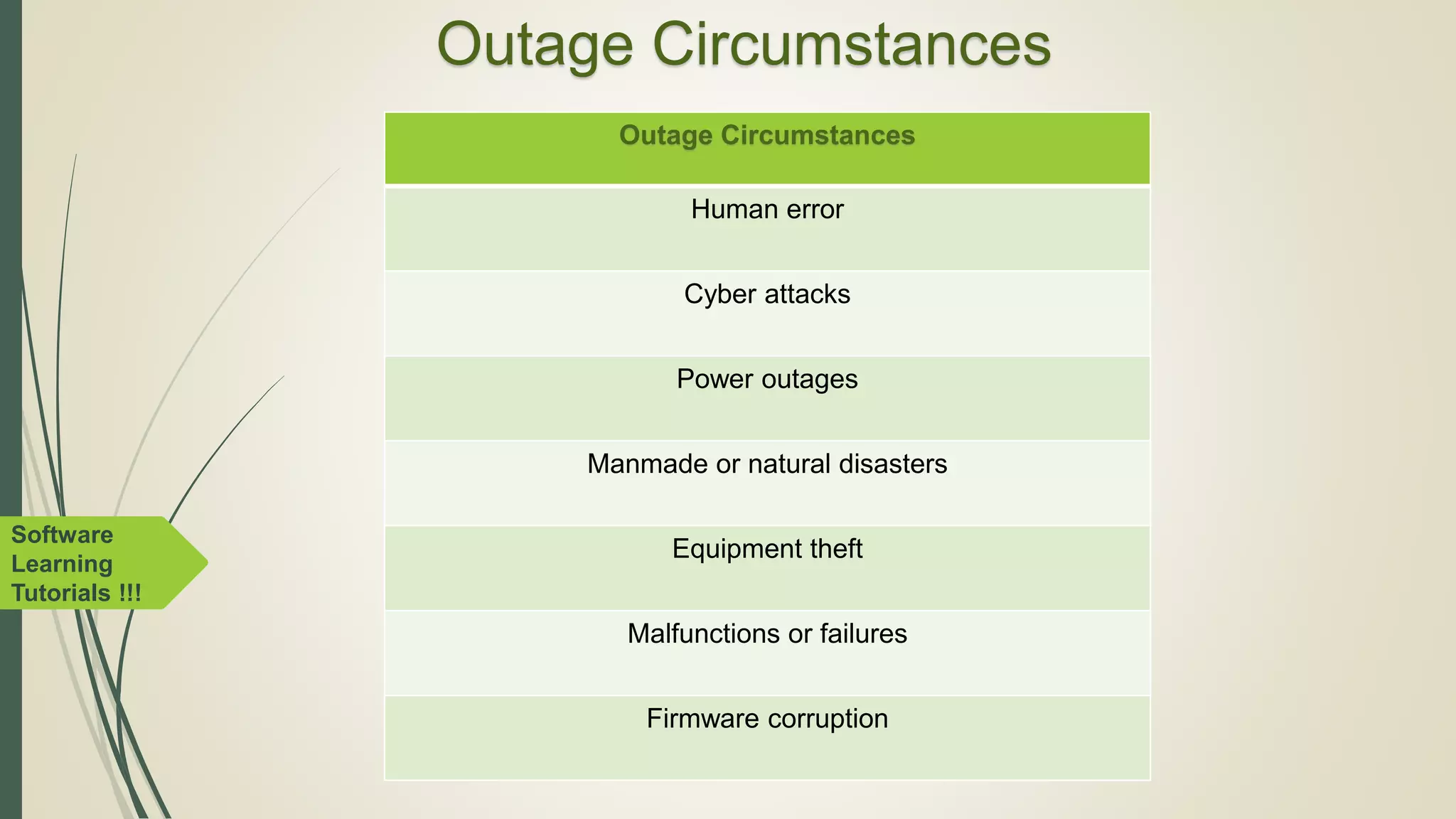 Outage Circumstances

| Outage Circumstances |
|---|
| Human error |
| Cyber attacks |
| Power outages |
| Manmade or natural disasters |
| Equipment theft |
| Malfunctions or failures |
| Firmware corruption |

Software Learning Tutorials !!!